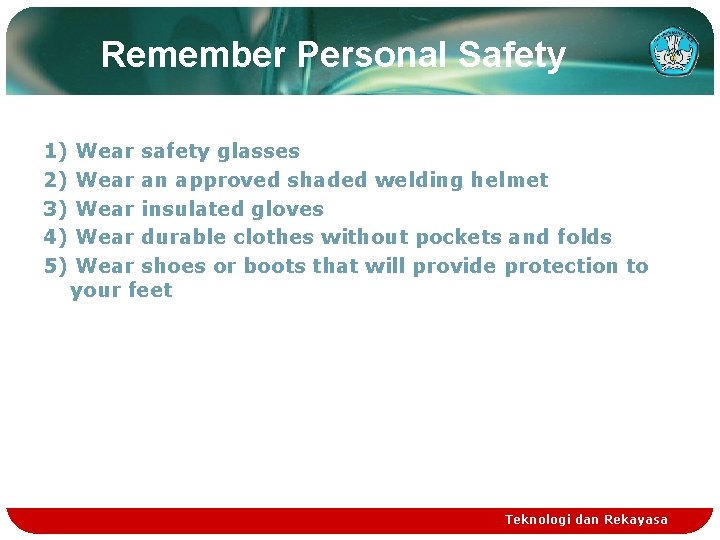 Remember Personal Safety

1) Wear safety glasses
2) Wear an approved shaded welding helmet
3) Wear insulated gloves
4) Wear durable clothes without pockets and folds
5) Wear shoes or boots that will provide protection to your feet

Teknologi dan Rekayasa